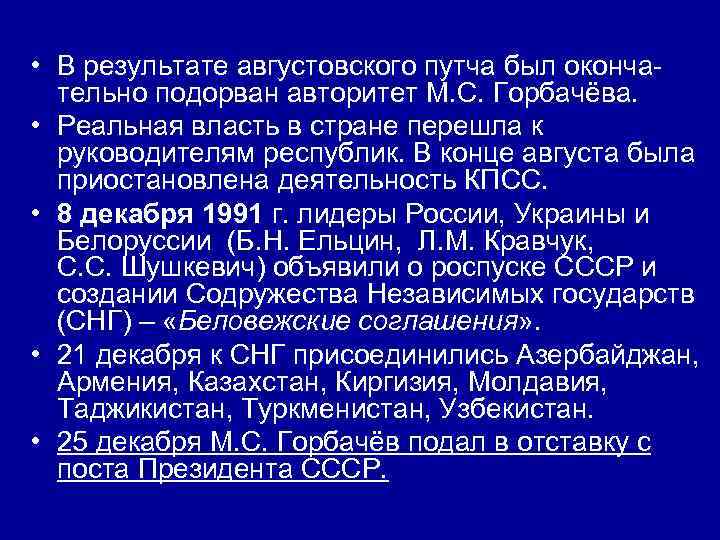 • В результате августовского путча был окончательно подорван авторитет М.С. Горбачёва.

• Реальная власть в стране перешла к руководителям республик. В конце августа была приостановлена деятельность КПСС.

• 8 декабря 1991 г. лидеры России, Украины и Белоруссии (Б.Н. Ельцин, Л.М. Кравчук, С.С. Шушкевич) объявили о роспуске СССР и создании Содружества Независимых государств (СНГ) – «Беловежские соглашения».

• 21 декабря к СНГ присоединились Азербайджан, Армения, Казахстан, Киргизия, Молдавия, Таджикистан, Туркменистан, Узбекистан.

• 25 декабря М.С. Горбачёв подал в отставку с поста Президента СССР.